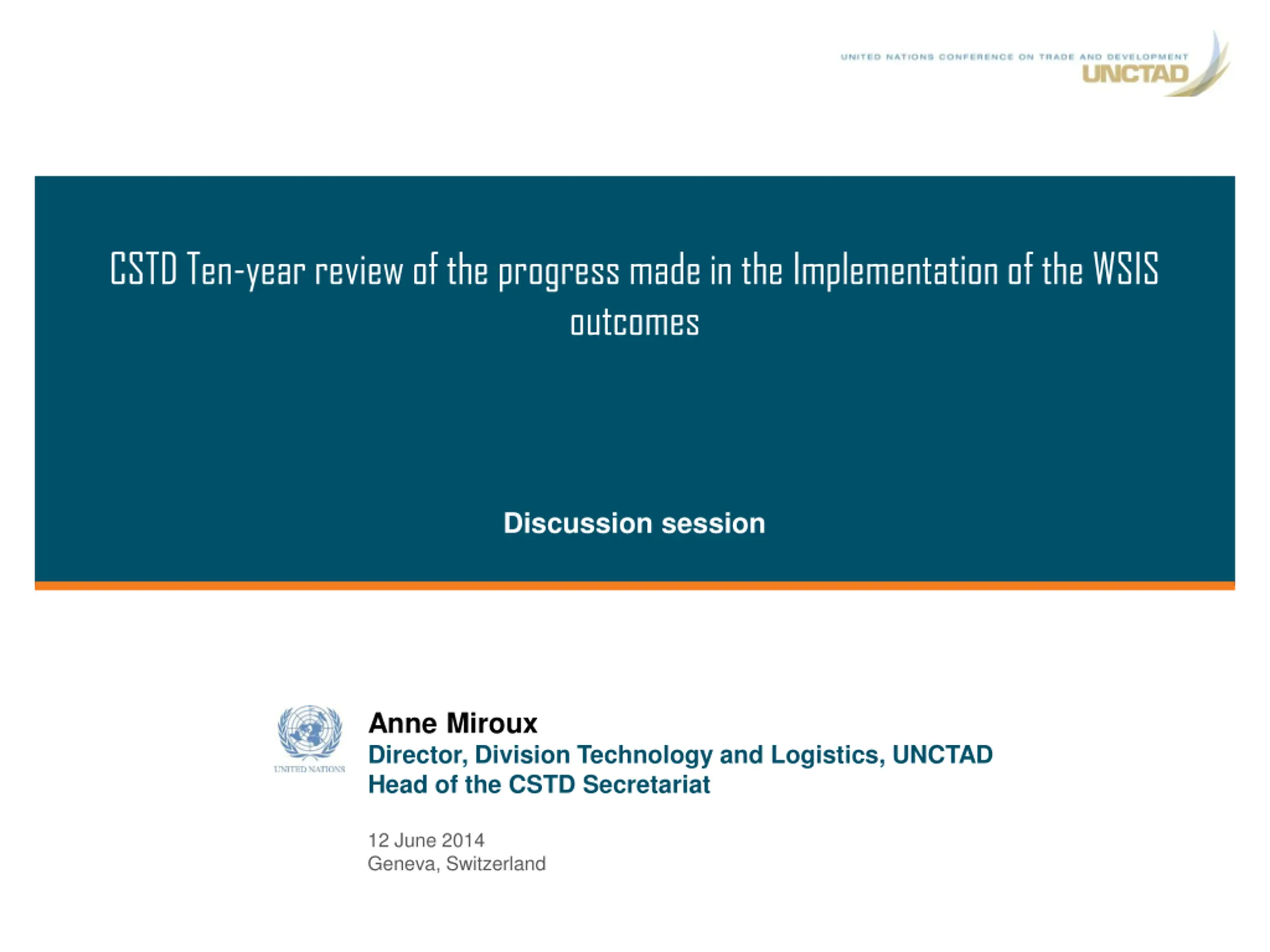 UNITED NATIONS CONFERENCE ON TRADE AND DEVELOPMENT
UNCTAD

CSTD Ten-year review of the progress made in the Implementation of the WSIS outcomes

Discussion session

UNITED NATIONS

Anne Miroux
Director, Division Technology and Logistics, UNCTAD
Head of the CSTD Secretariat

12 June 2014
Geneva, Switzerland